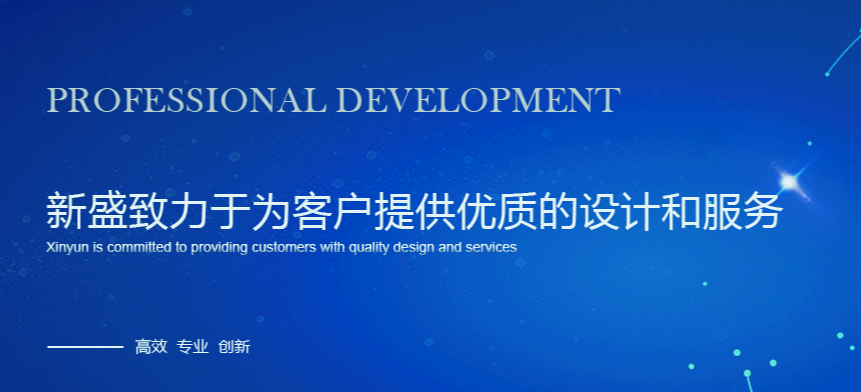 PROFESSIONAL DEVELOPMENT

新盛致力于为客户提供优质的设计和服务
Xinyun is committed to providing customers with quality design and services

高效 专业 创新